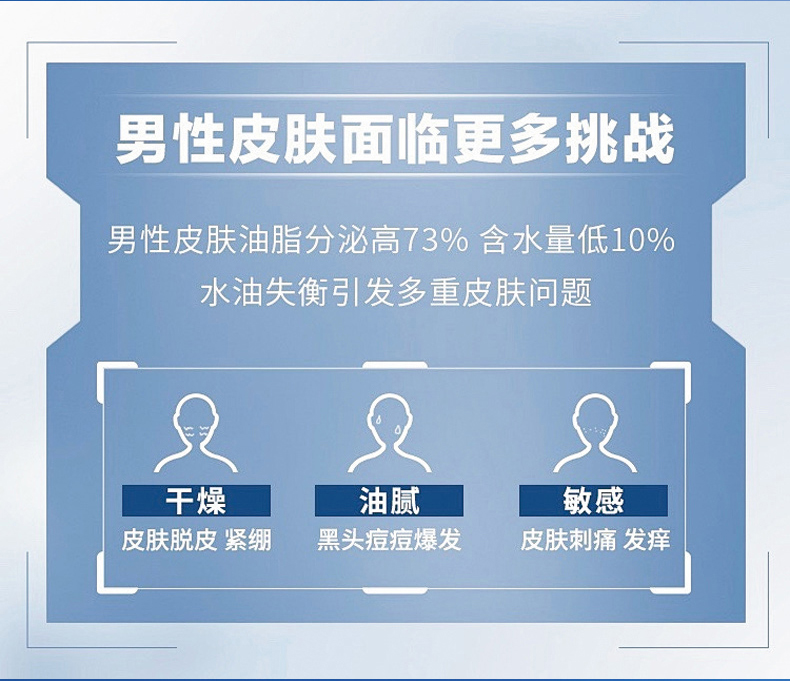 男性皮肤面临更多挑战

男性皮肤油脂分泌高73% 含水量低10%
水油失衡引发多重皮肤问题

干燥
皮肤脱皮 紧绷

油腻
黑头痘痘爆发

敏感
皮肤刺痛 发痒